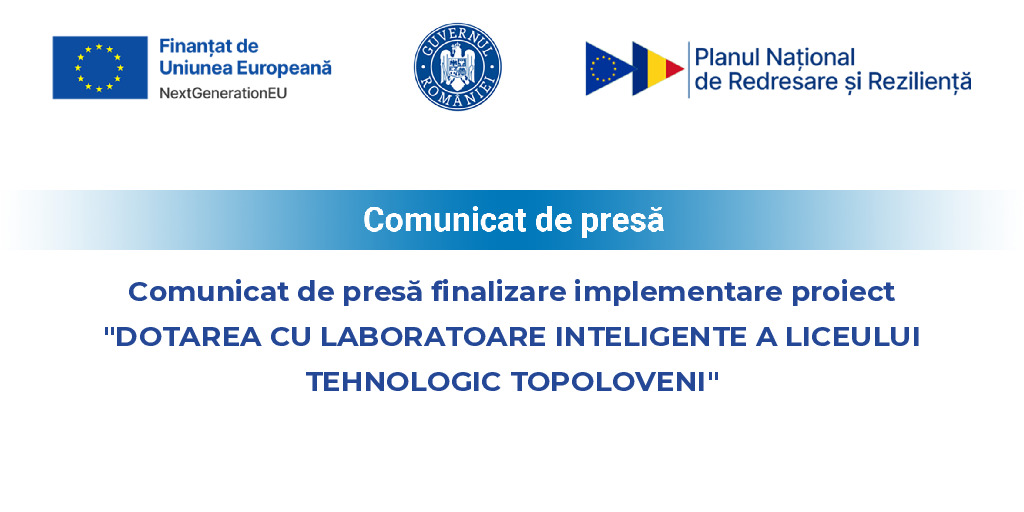 Finanțat de Uniunea Europeană
NextGenerationEU

GUVERNUL ROMÂNIEI

Planul Național de Redresare și Reziliență

Comunicat de presă

Comunicat de presă finalizare implementare proiect "DOTAREA CU LABORATOARE INTELIGENTE A LICEULUI TEHNOLOGIC TOPOLOVENI"